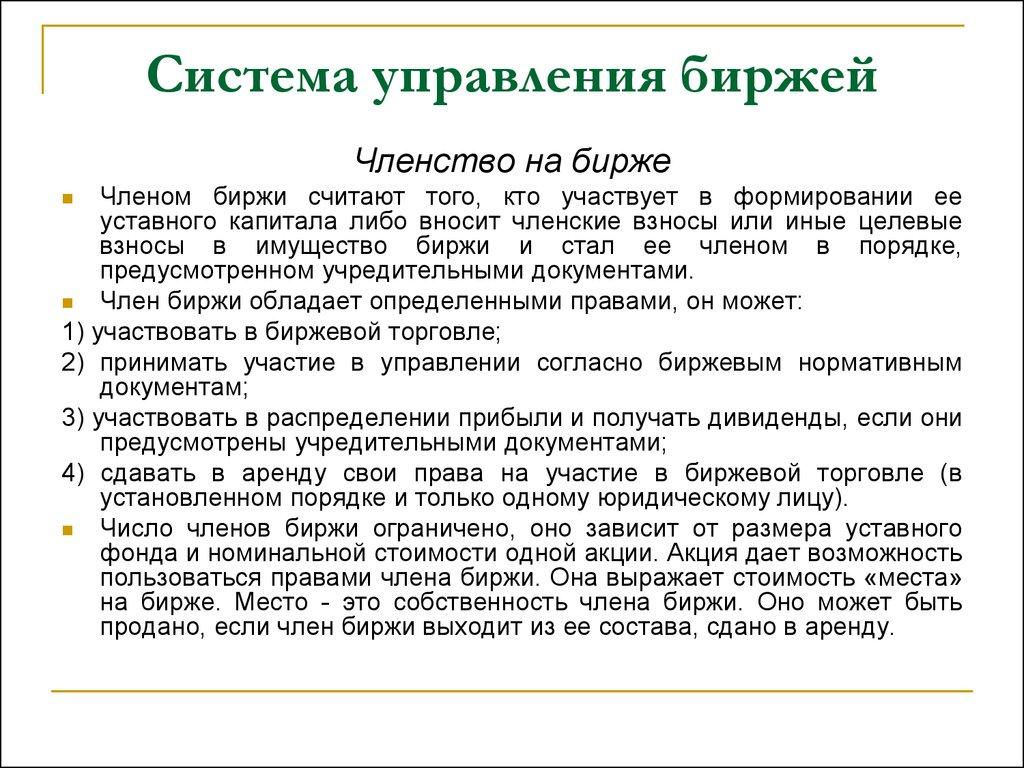 Система управления биржей

Членство на бирже

Членом биржи считают того, кто участвует в формировании ее уставного капитала либо вносит членские взносы или иные целевые взносы в имущество биржи и стал ее членом в порядке, предусмотренном учредительными документами.

Член биржи обладает определенными правами, он может:

1) участвовать в биржевой торговле;

2) принимать участие в управлении согласно биржевым нормативным документам;

3) участвовать в распределении прибыли и получать дивиденды, если они предусмотрены учредительными документами;

4) сдавать в аренду свои права на участие в биржевой торговле (в установленном порядке и только одному юридическому лицу).

Число членов биржи ограничено, оно зависит от размера уставного фонда и номинальной стоимости одной акции. Акция дает возможность пользоваться правами члена биржи. Она выражает стоимость «места» на бирже. Место - это собственность члена биржи. Оно может быть продано, если член биржи выходит из ее состава, сдано в аренду.